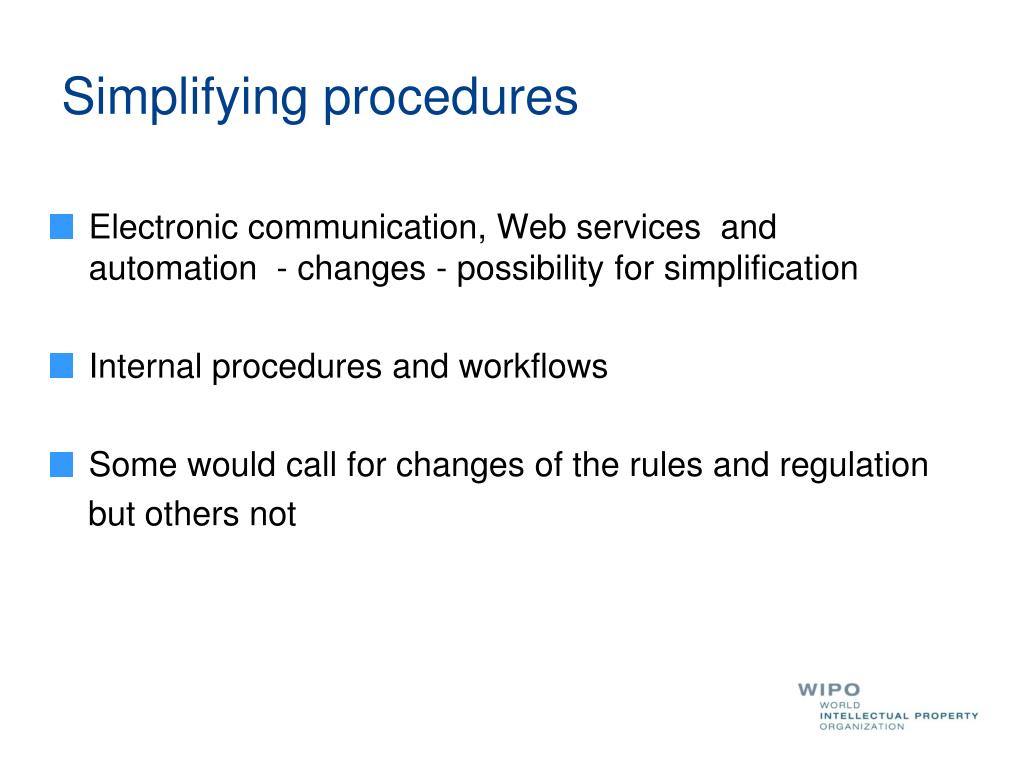 Simplifying procedures

Electronic communication, Web services and automation - changes - possibility for simplification

Internal procedures and workflows

Some would call for changes of the rules and regulation but others not

WIPO
WORLD
INTELLECTUAL PROPERTY
ORGANIZATION